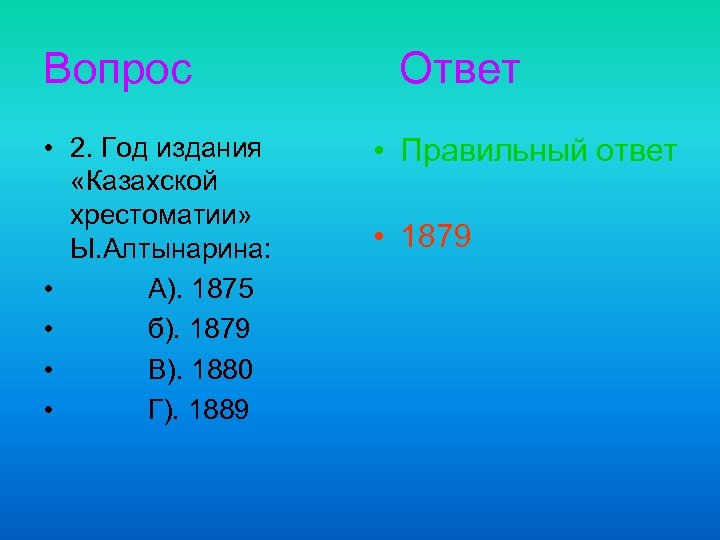 Вопрос

• 2. Год издания «Казахской хрестоматии» Ы.Алтынарина:
• А). 1875
• б). 1879
• В). 1880
• Г). 1889

Ответ

• Правильный ответ

• 1879